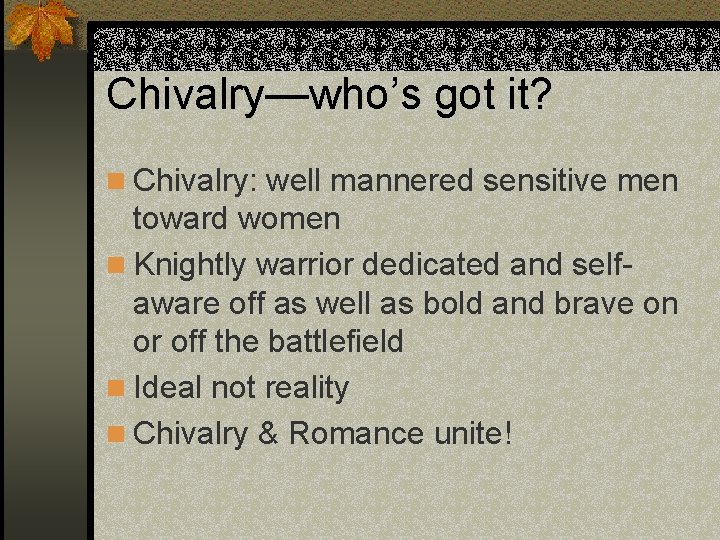 Chivalry—who's got it?

Chivalry: well mannered sensitive men toward women

Knightly warrior dedicated and self-aware off as well as bold and brave on or off the battlefield

Ideal not reality

Chivalry & Romance unite!